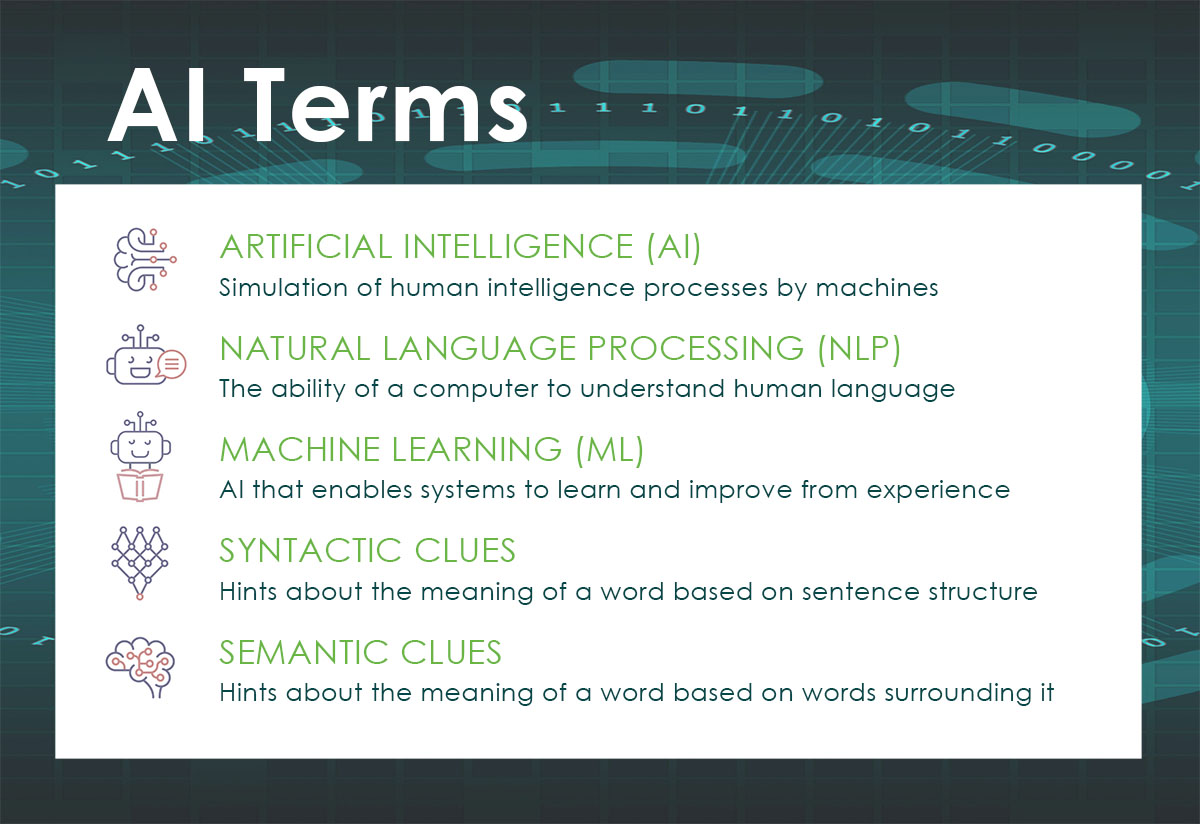 AI Terms

ARTIFICIAL INTELLIGENCE (AI)
Simulation of human intelligence processes by machines

NATURAL LANGUAGE PROCESSING (NLP)
The ability of a computer to understand human language

MACHINE LEARNING (ML)
AI that enables systems to learn and improve from experience

SYNTACTIC CLUES
Hints about the meaning of a word based on sentence structure

SEMANTIC CLUES
Hints about the meaning of a word based on words surrounding it